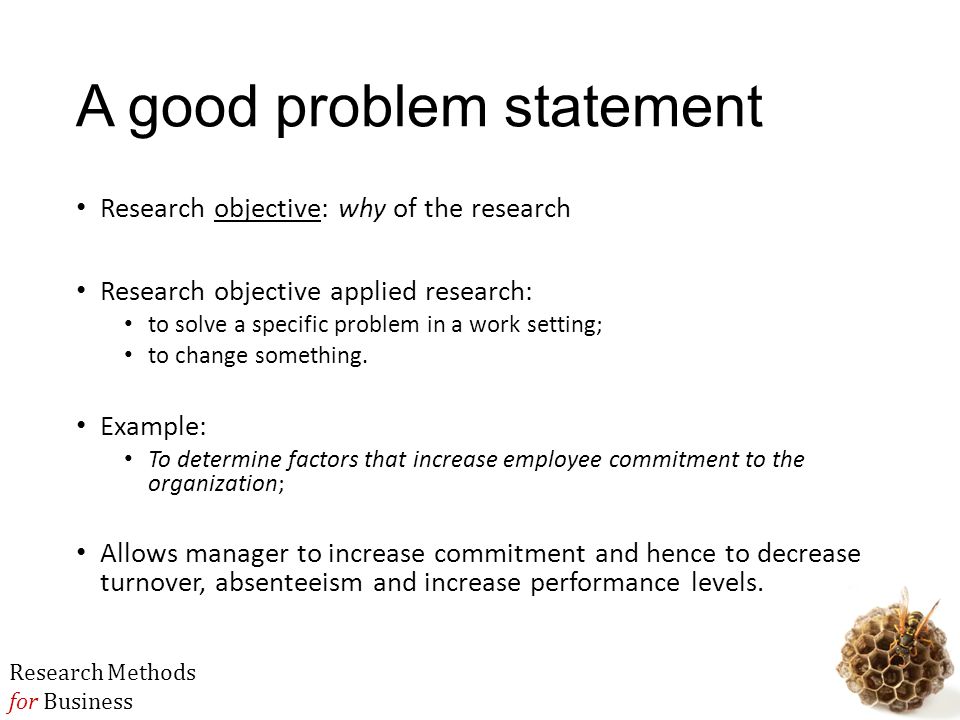 A good problem statement

• Research objective: why of the research

• Research objective applied research:
  • to solve a specific problem in a work setting;
  • to change something.

• Example:
  • To determine factors that increase employee commitment to the organization;

• Allows manager to increase commitment and hence to decrease turnover, absenteeism and increase performance levels.

Research Methods
for Business